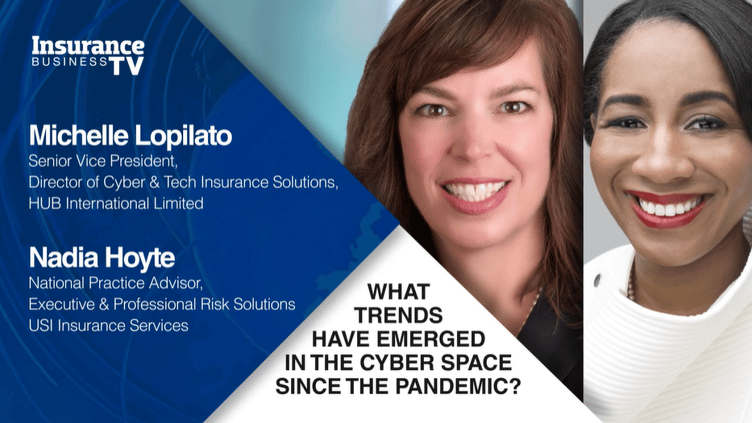 Insurance BUSINESS TV

Michelle Lopilato
Senior Vice President,
Director of Cyber & Tech Insurance Solutions,
HUB International Limited

Nadia Hoyte
National Practice Advisor,
Executive & Professional Risk Solutions
USI Insurance Services

WHAT TRENDS HAVE EMERGED IN THE CYBER SPACE SINCE THE PANDEMIC?